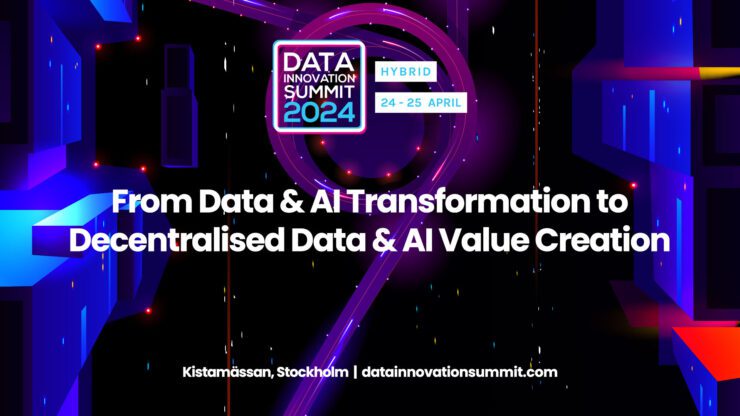 DATA INNOVATION SUMMIT 2024

HYBRID

24 - 25 APRIL

From Data & AI Transformation to Decentralised Data & AI Value Creation

Kistamässan, Stockholm | datainnovationsummit.com